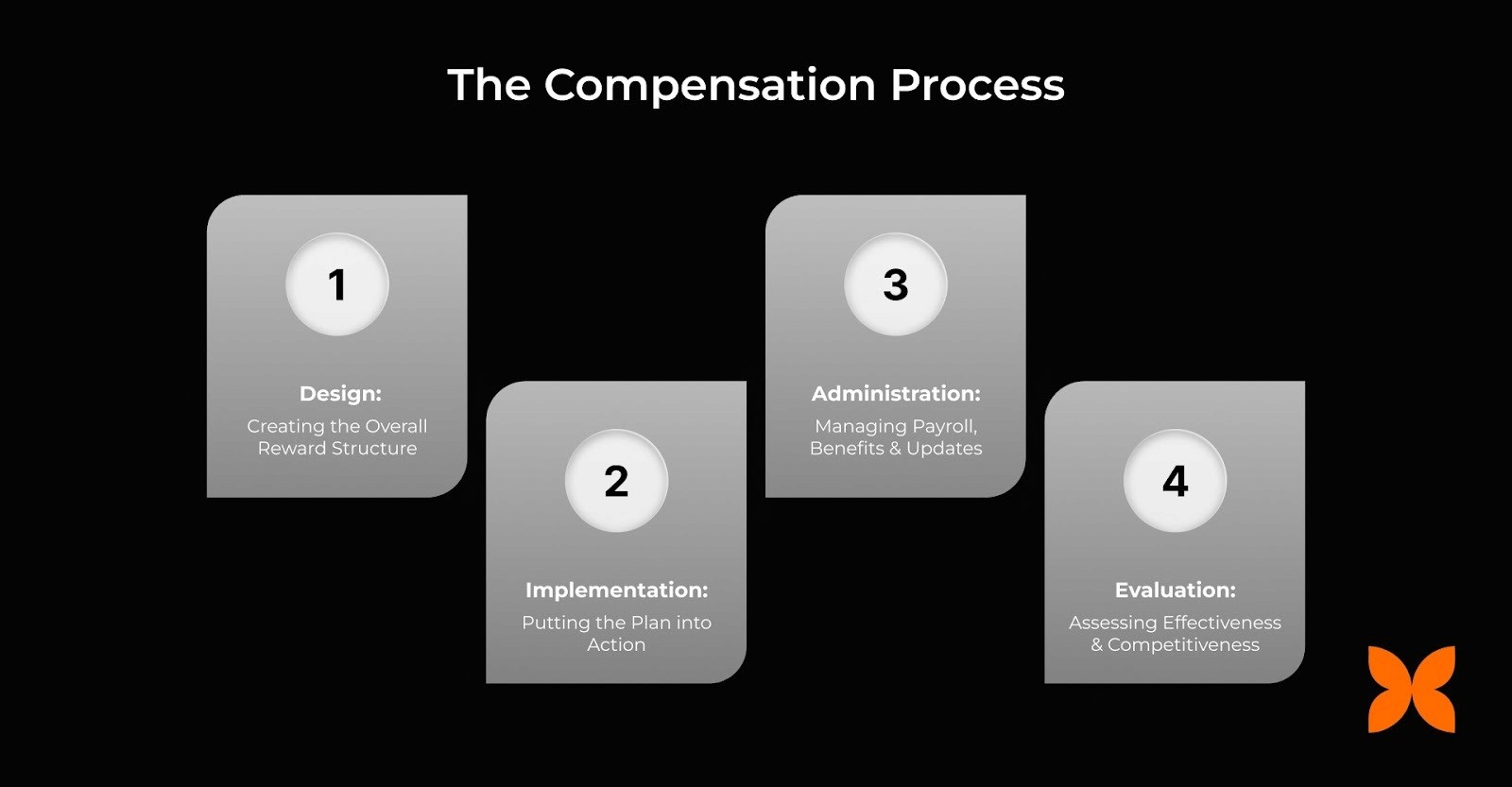 The Compensation Process

1

Design:

Creating the Overall Reward Structure

2

Implementation:

Putting the Plan into Action

3

Administration:

Managing Payroll, Benefits & Updates

4

Evaluation:

Assessing Effectiveness & Competitiveness